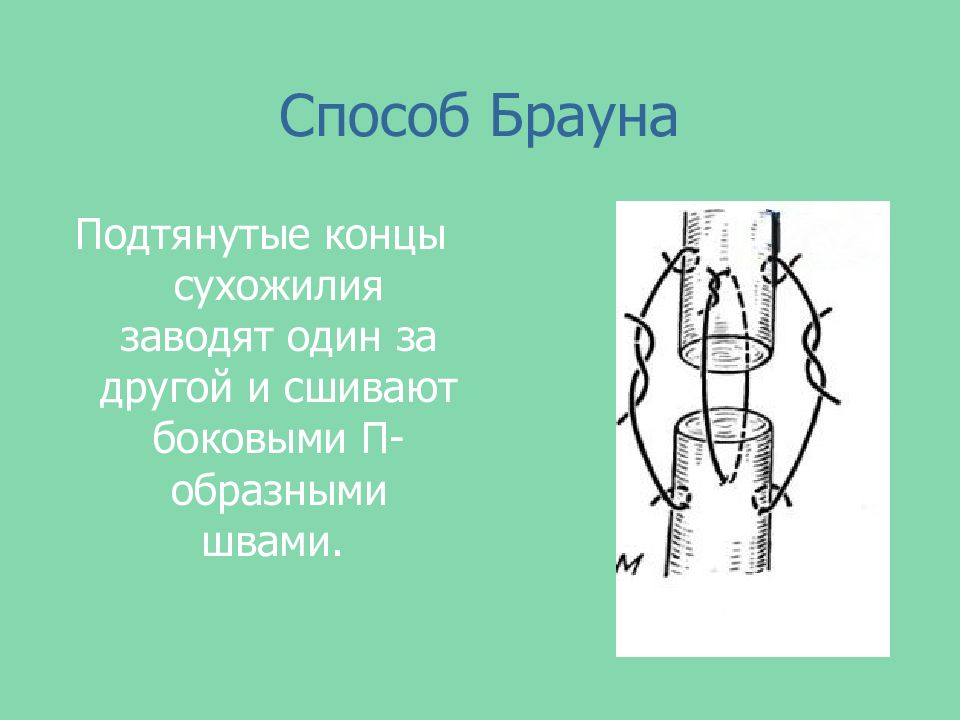 Способ Брауна

Подтянутые концы сухожилия заводят один за другой и сшивают боковыми П-образными швами.

м